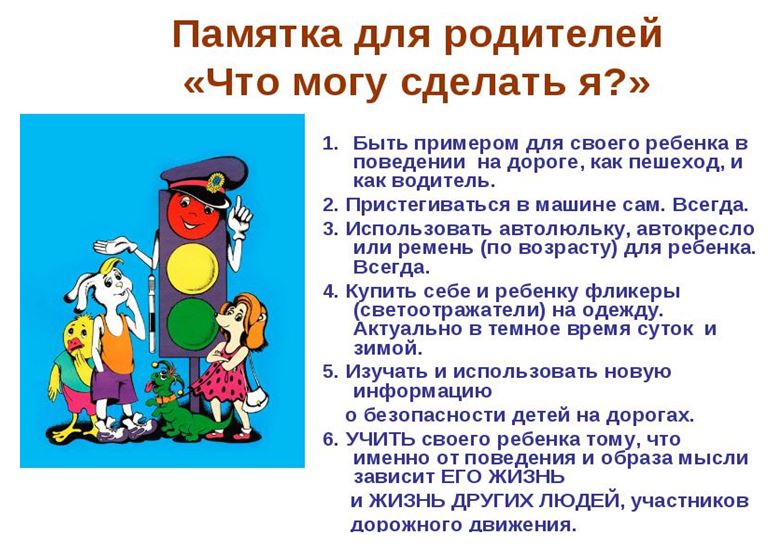 Памятка для родителей
«Что могу сделать я?»

1. Быть примером для своего ребенка в поведении на дороге, как пешеход, и как водитель.
2. Пристегиваться в машине сам. Всегда.
3. Использовать автолюльку, автокресло или ремень (по возрасту) для ребенка. Всегда.
4. Купить себе и ребенку фликеры (светоотражатели) на одежду. Актуально в темное время суток и зимой.
5. Изучать и использовать новую информацию
о безопасности детей на дорогах.
6. УЧИТЬ своего ребенка тому, что именно от поведения и образа мысли зависит ЕГО ЖИЗНЬ
и ЖИЗНЬ ДРУГИХ ЛЮДЕЙ, участников дорожного движения.